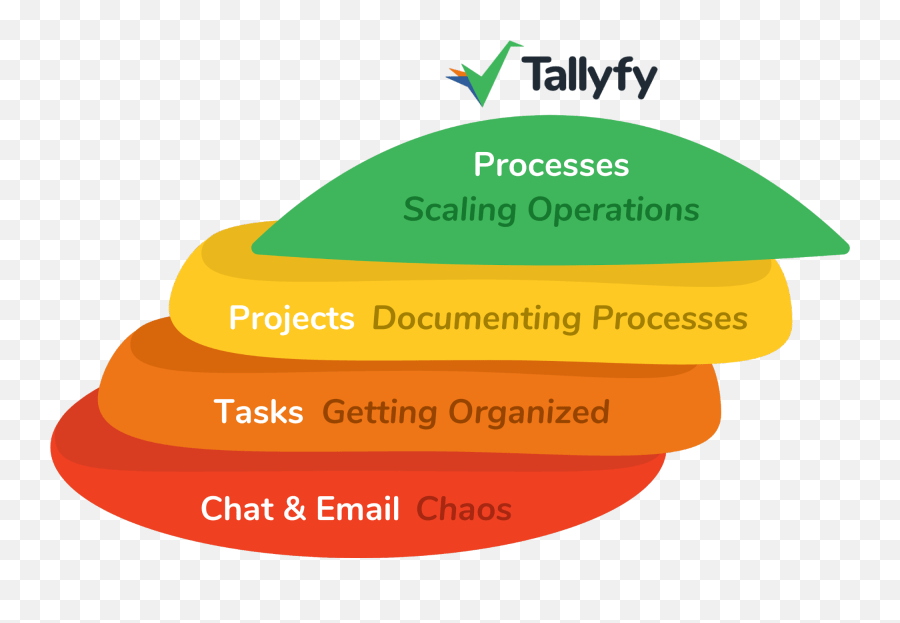 Tallyfy

Processes
Scaling Operations

Projects Documenting Processes

Tasks Getting Organized

Chat & Email Chaos